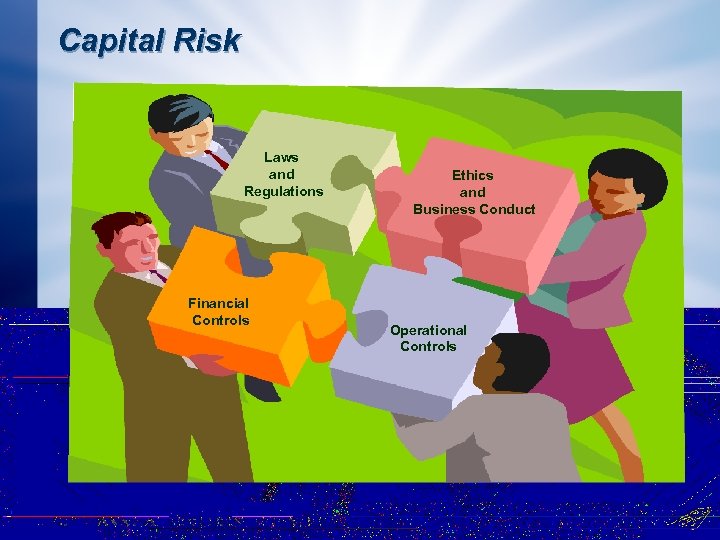 Capital Risk

Laws and Regulations

Ethics and Business Conduct

Financial Controls

Operational Controls